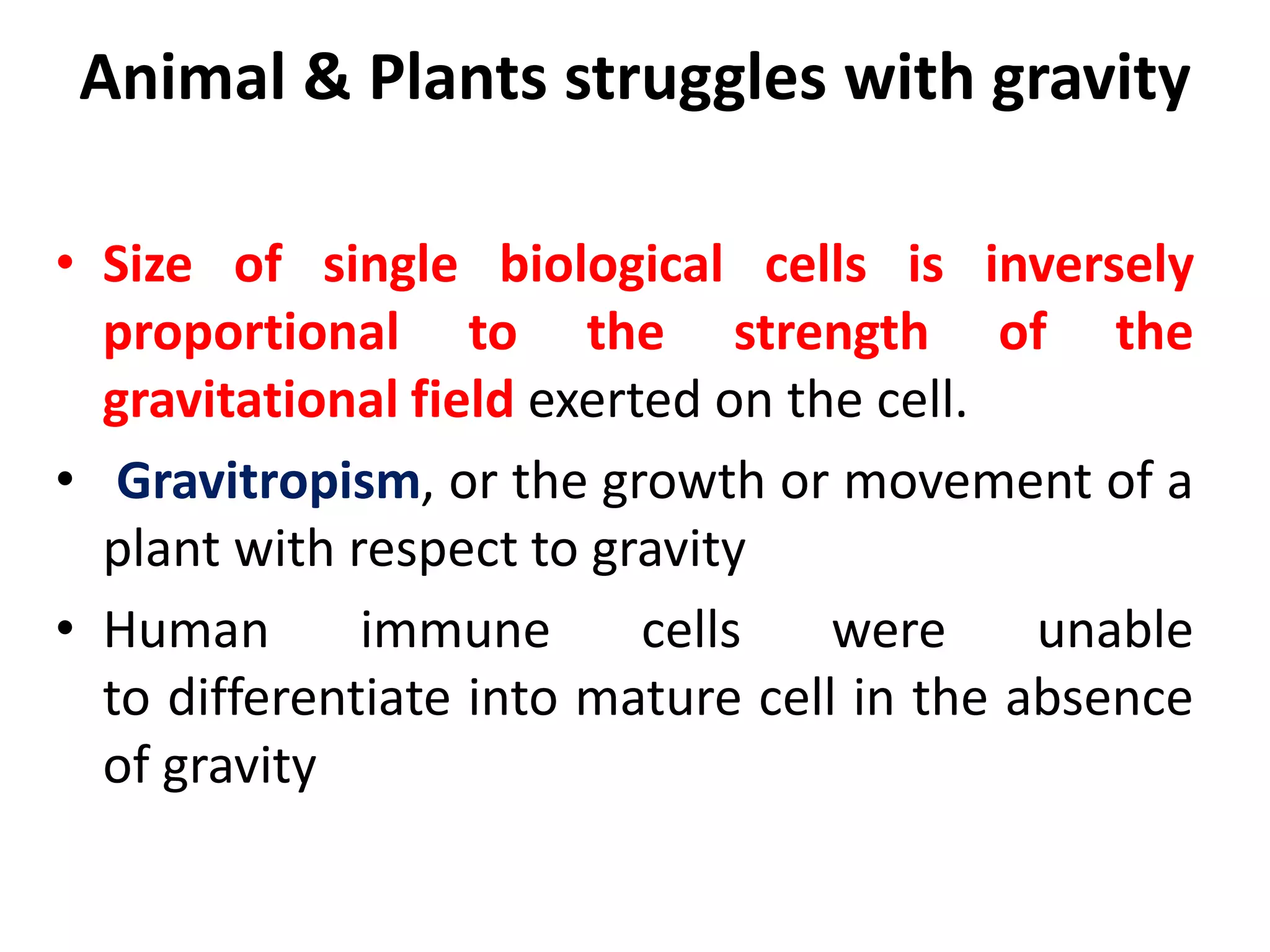 Animal & Plants struggles with gravity

• Size of single biological cells is inversely proportional to the strength of the gravitational field exerted on the cell.

• Gravitropism, or the growth or movement of a plant with respect to gravity

• Human immune cells were unable to differentiate into mature cell in the absence of gravity